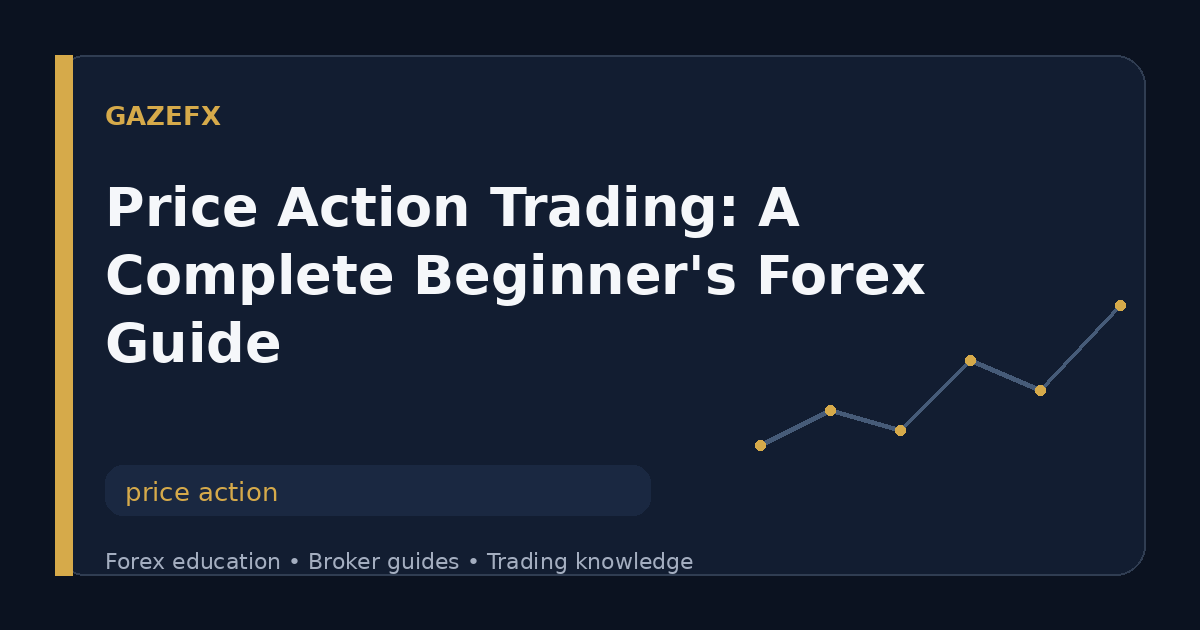 GAZEFX

Price Action Trading: A Complete Beginner's Forex Guide

price action

Forex education • Broker guides • Trading knowledge